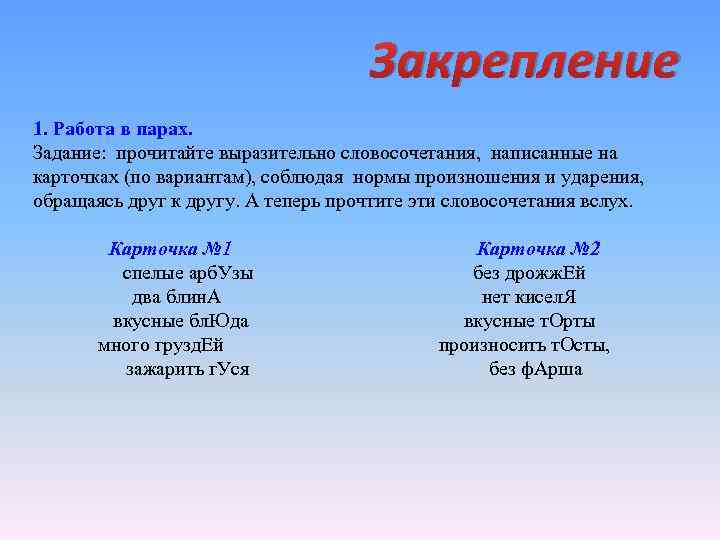 Закрепление

1. Работа в парах.
Задание: прочитайте выразительно словосочетания, написанные на карточках (по вариантам), соблюдая нормы произношения и ударения, обращаясь друг к другу. А теперь прочтите эти словосочетания вслух.

Карточка №1
спелые арбУзы
два блинА
вкусные блЮда
много груздЕй
зажарить гУся

Карточка №2
без дрожжЕй
нет киселЯ
вкусные тОрты
произносить тОсты,
без фАрша